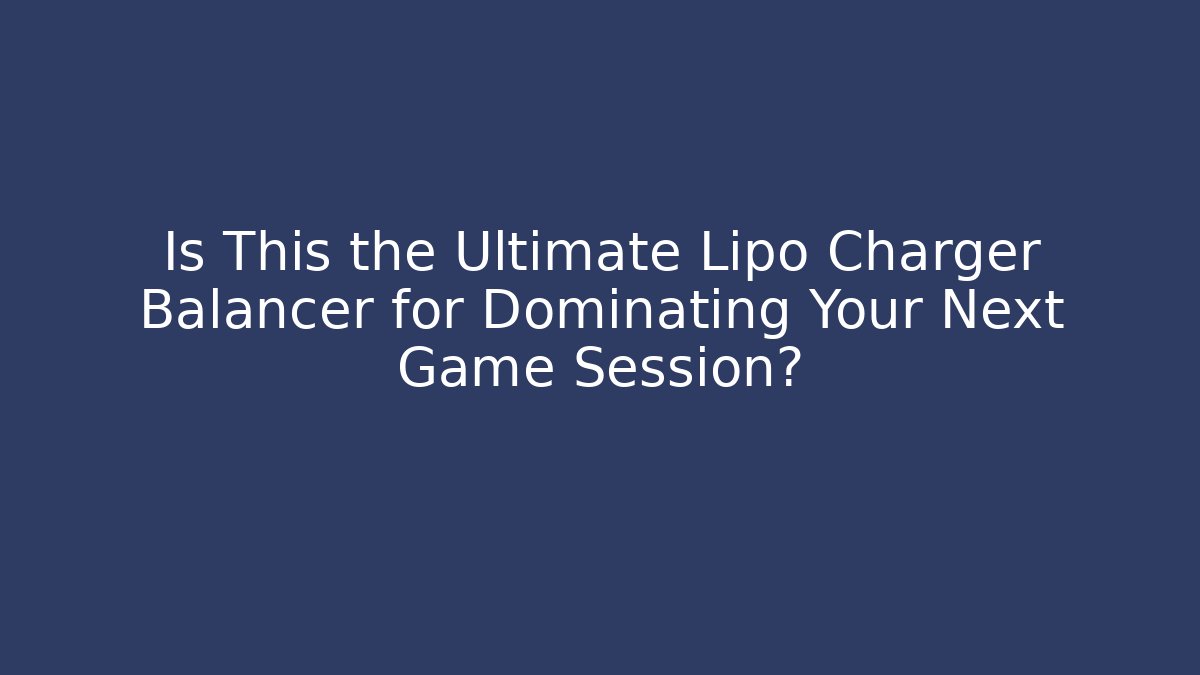 Is This the Ultimate Lipo Charger Balancer for Dominating Your Next Game Session?